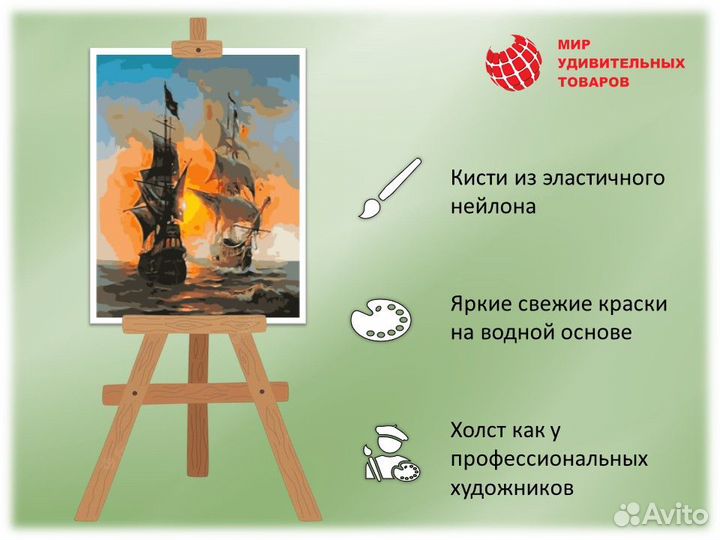 МИР
УДИВИТЕЛЬНЫХ
ТОВАРОВ

Кисти из эластичного нейлона

Яркие свежие краски на водной основе

Холст как у профессиональных художников

Avito